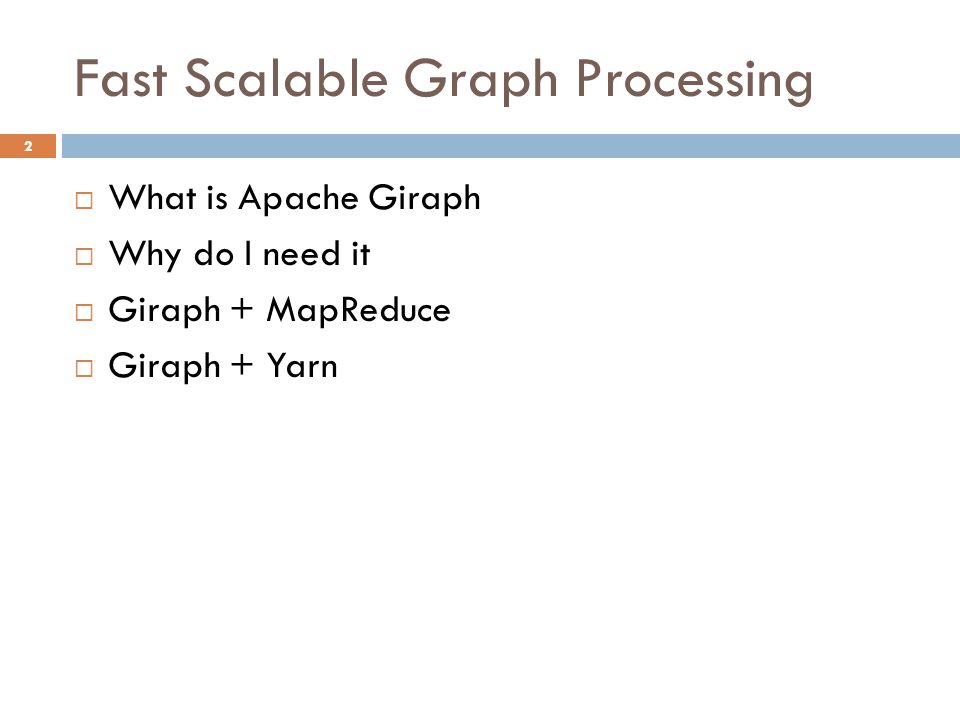 Fast Scalable Graph Processing

2

□ What is Apache Giraph
□ Why do I need it
□ Giraph + MapReduce
□ Giraph + Yarn